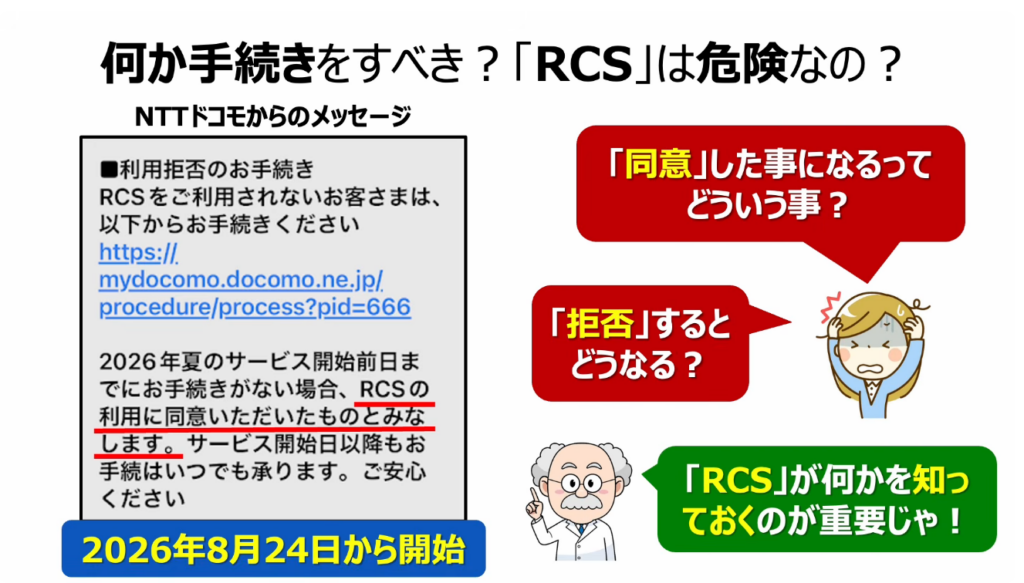 何か手続きをすべき？「RCS」は危険なの？

NTTドコモからのメッセージ

■利用拒否のお手続き
RCSをご利用されないお客さまは、以下からお手続きください
https://mydocomo.docomo.ne.jp/procedure/process?pid=666

2026年夏のサービス開始前日までにお手続きがない場合、RCSの利用に同意いただいたものとみなします。サービス開始日以降もお手続はいつでも承ります。ご安心ください

2026年8月24日から開始

「同意」した事になるってどういう事？

「拒否」するとどうなる？

「RCS」が何かを知っておくのが重要じゃ！